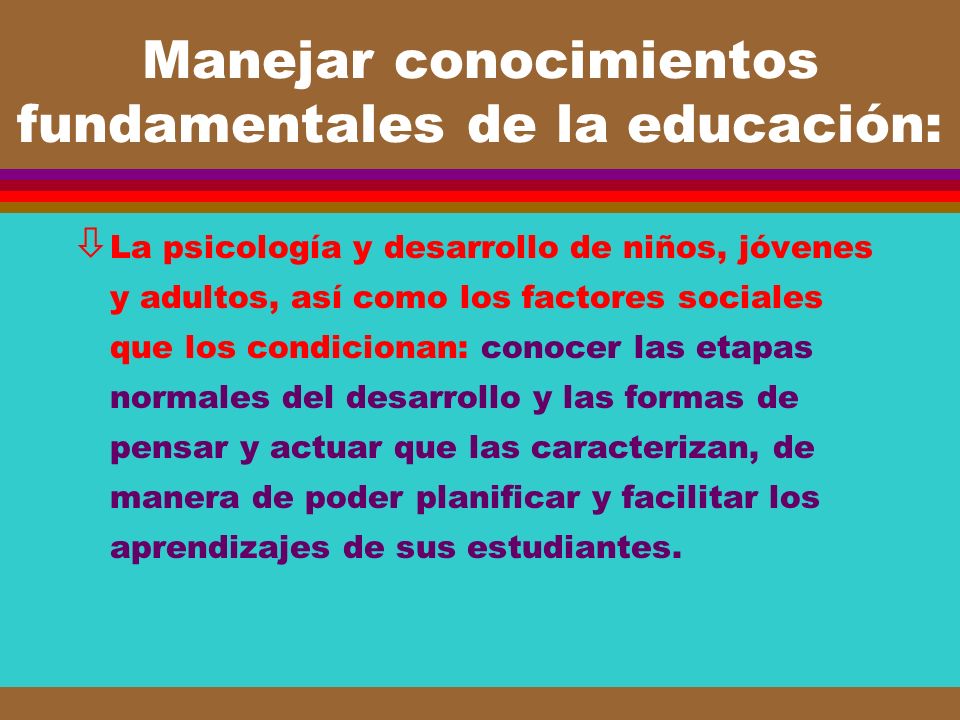 Manejar conocimientos fundamentales de la educación:

⇩ La psicología y desarrollo de niños, jóvenes y adultos, así como los factores sociales que los condicionan: conocer las etapas normales del desarrollo y las formas de pensar y actuar que las caracterizan, de manera de poder planificar y facilitar los aprendizajes de sus estudiantes.